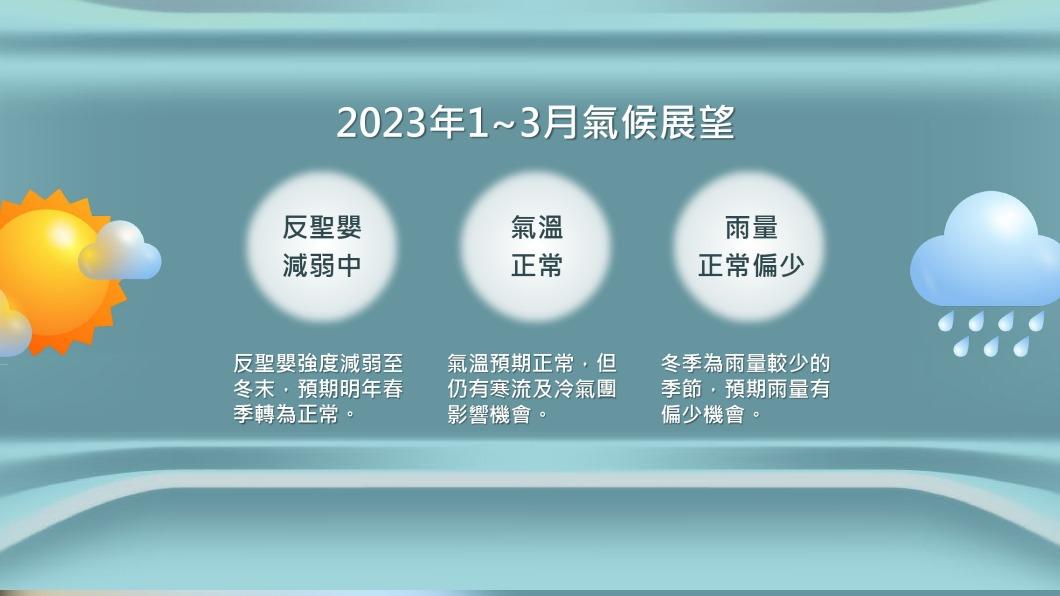 2023年1~3月氣候展望

反聖嬰
減弱中

反聖嬰強度減弱至冬末，預期明年春季轉為正常。

氣溫
正常

氣溫預期正常，但仍有寒流及冷氣團影響機會。

雨量
正常偏少

冬季為雨量較少的季節，預期雨量有偏少機會。